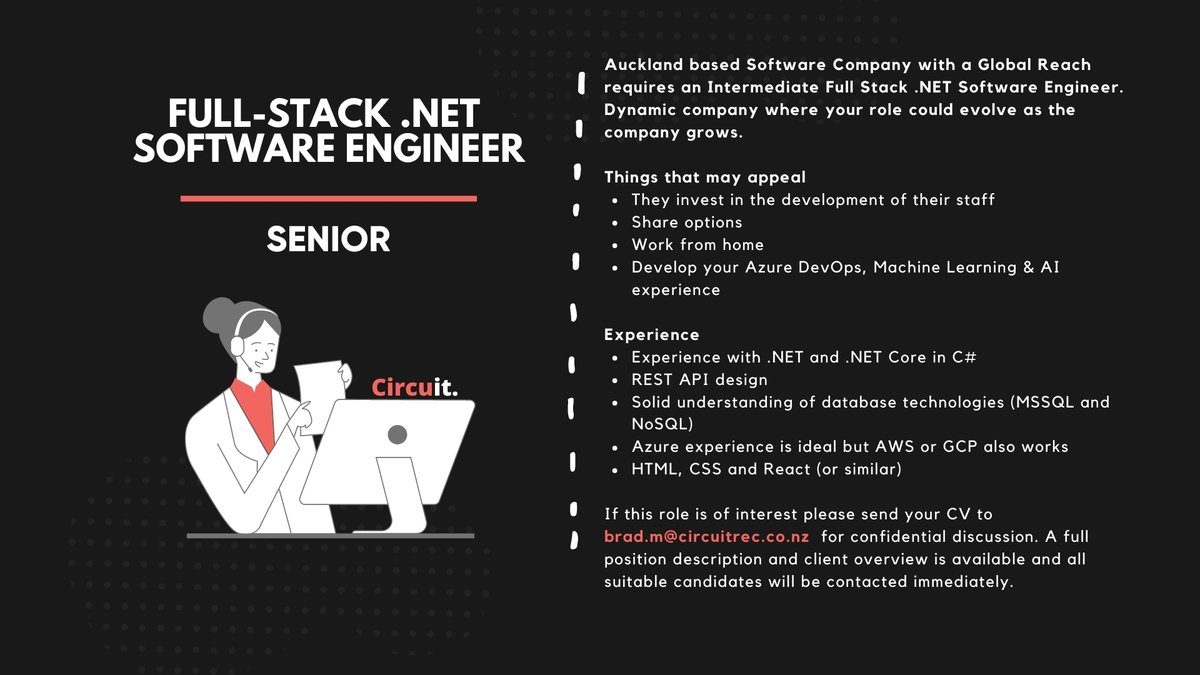 FULL-STACK .NET SOFTWARE ENGINEER

SENIOR

Circuit.

Auckland based Software Company with a Global Reach requires an Intermediate Full Stack .NET Software Engineer. Dynamic company where your role could evolve as the company grows.

Things that may appeal
- They invest in the development of their staff
- Share options
- Work from home
- Develop your Azure DevOps, Machine Learning & AI experience

Experience
- Experience with .NET and .NET Core in C#
- REST API design
- Solid understanding of database technologies (MSSQL and NoSQL)
- Azure experience is ideal but AWS or GCP also works
- HTML, CSS and React (or similar)

If this role is of interest please send your CV to brad.m@circuitrec.co.nz for confidential discussion. A full position description and client overview is available and all suitable candidates will be contacted immediately.